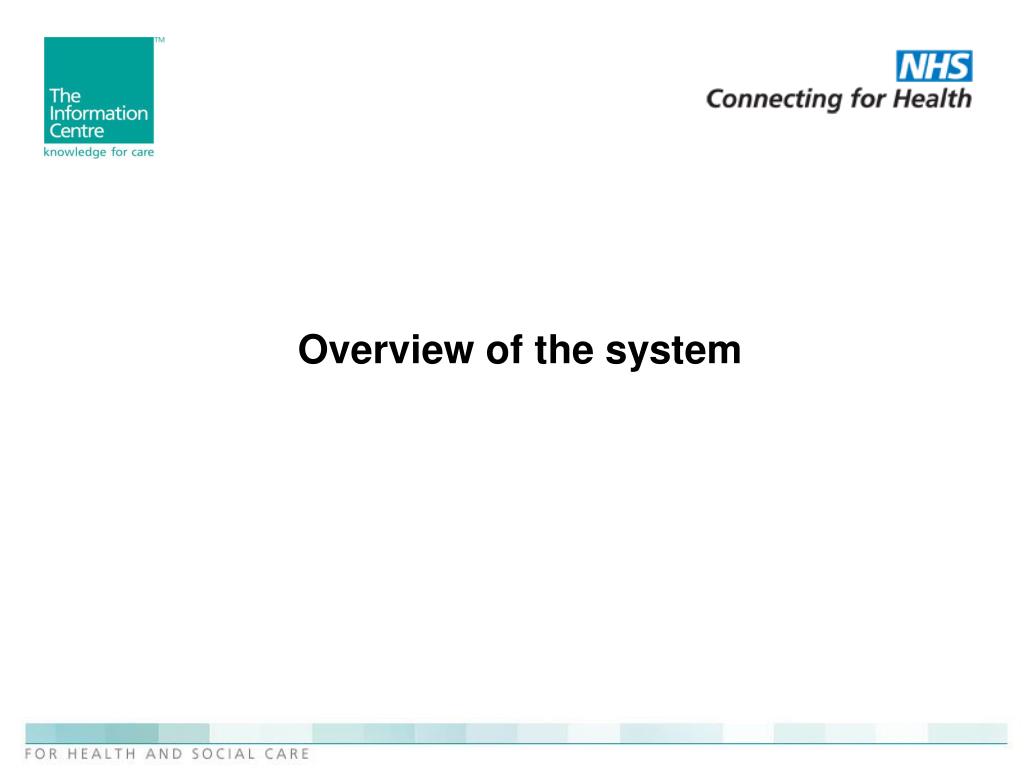 The Information Centre™
knowledge for care

NHS
Connecting for Health

Overview of the system

FOR HEALTH AND SOCIAL CARE